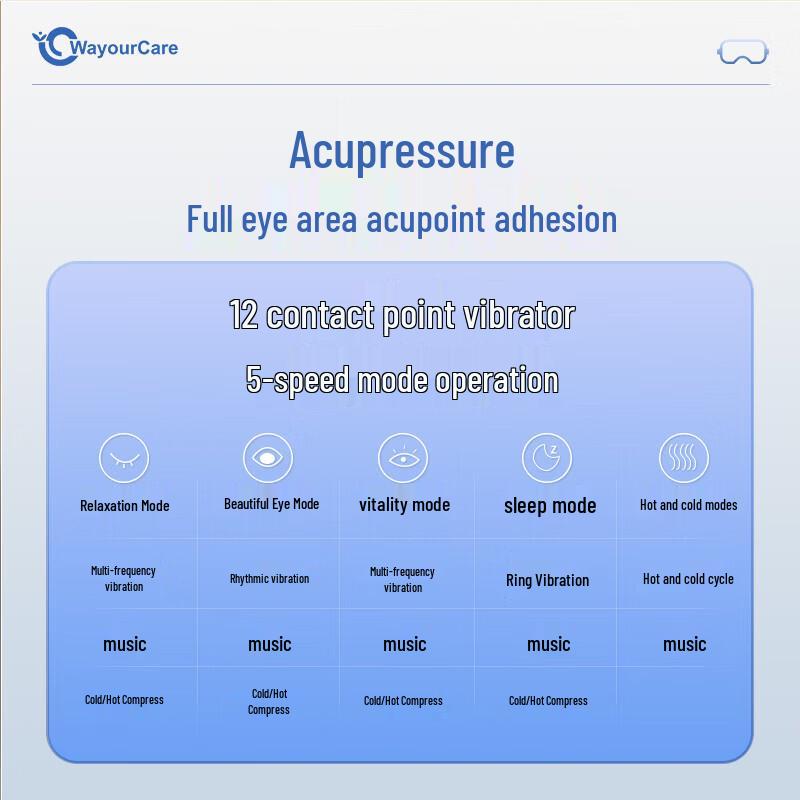 WayourCare

Acupressure

Full eye area acupoint adhesion

12 contact point vibrator

5-speed mode operation

| Relaxation Mode | Beautiful Eye Mode | vitality mode | sleep mode | Hot and cold modes |
|---|---|---|---|---|
| Multi-frequency vibration | Rhythmic vibration | Multi-frequency vibration | Ring Vibration | Hot and cold cycle |
| music | music | music | music | music |
| Cold/Hot Compress | Cold/Hot Compress | Cold/Hot Compress | Cold/Hot Compress | |